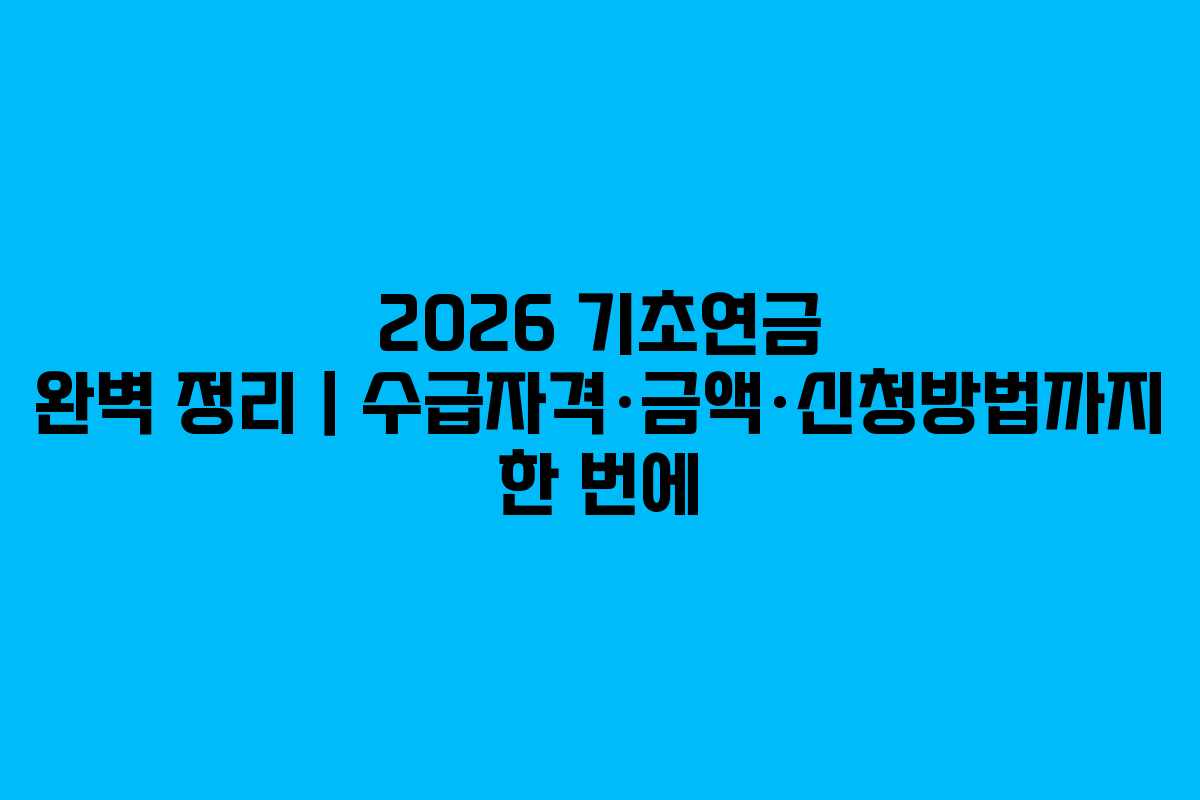 2026 기초연금 완벽 정리 | 수급자격·금액·신청방법까지 한 번에